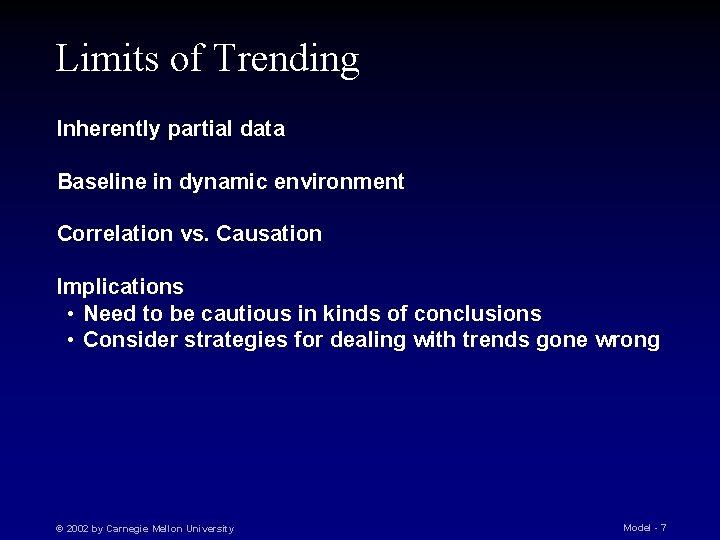 Limits of Trending

Inherently partial data

Baseline in dynamic environment

Correlation vs. Causation

Implications
• Need to be cautious in kinds of conclusions
• Consider strategies for dealing with trends gone wrong

© 2002 by Carnegie Mellon University

Model - 7